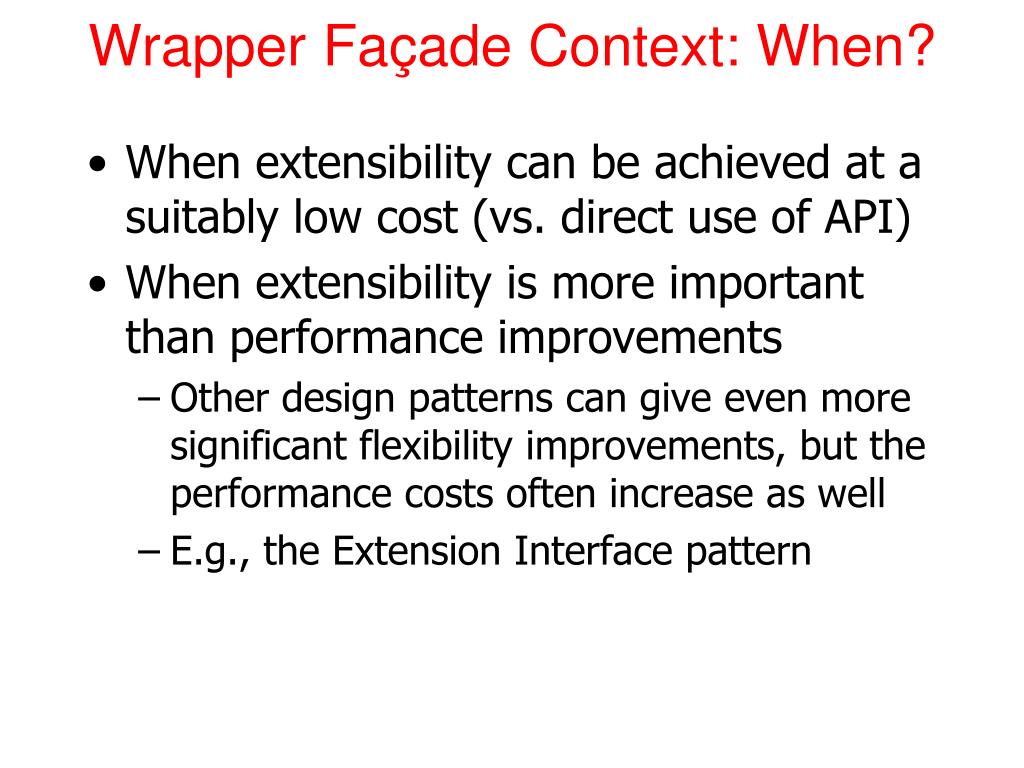 Wrapper Façade Context: When?

• When extensibility can be achieved at a suitably low cost (vs. direct use of API)
• When extensibility is more important than performance improvements
– Other design patterns can give even more significant flexibility improvements, but the performance costs often increase as well
– E.g., the Extension Interface pattern